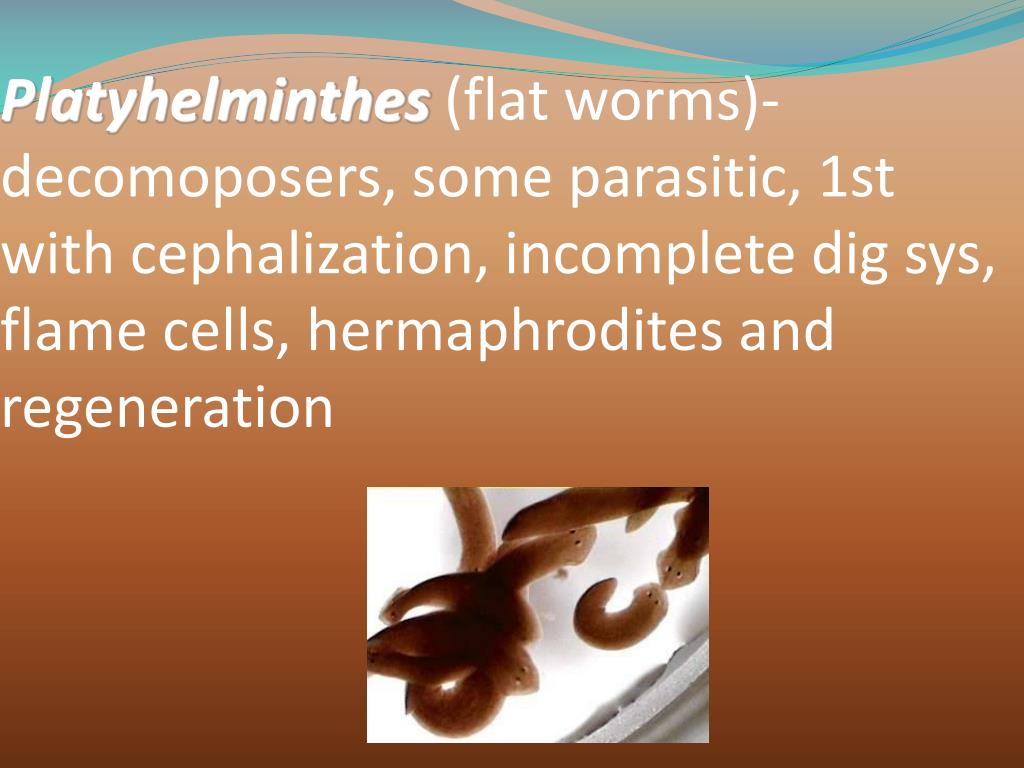 Platyhelminthes (flat worms)- decomoposers, some parasitic, 1st with cephalization, incomplete dig sys, flame cells, hermaphrodites and regeneration